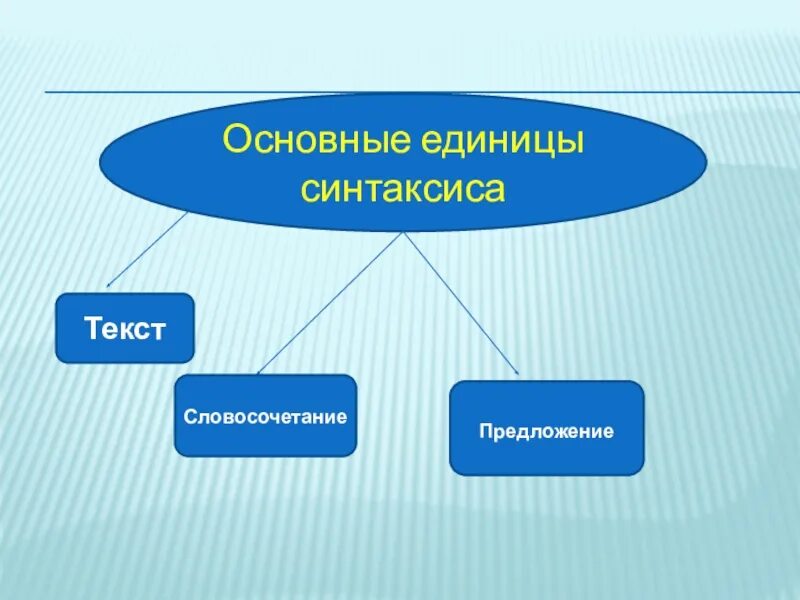 Основные единицы синтаксиса

Текст

Словосочетание

Предложение